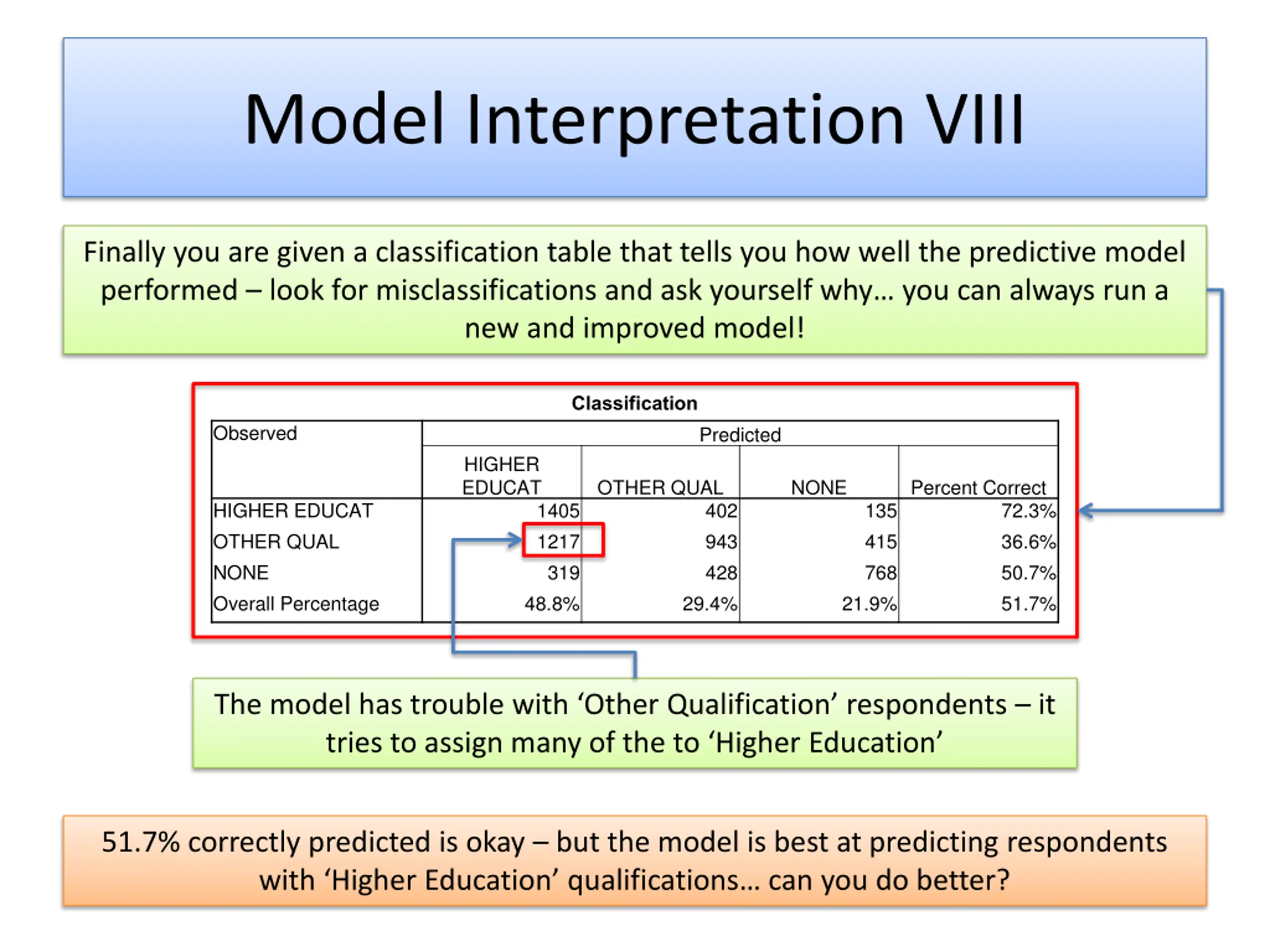 Model Interpretation VIII

Finally you are given a classification table that tells you how well the predictive model performed – look for misclassifications and ask yourself why… you can always run a new and improved model!

Classification

| Observed | Predicted | | | |
|---|---|---|---|---|
| | HIGHER EDUCAT | OTHER QUAL | NONE | Percent Correct |
| HIGHER EDUCAT | 1405 | 402 | 135 | 72.3% |
| OTHER QUAL | 1217 | 943 | 415 | 36.6% |
| NONE | 319 | 428 | 768 | 50.7% |
| Overall Percentage | 48.8% | 29.4% | 21.9% | 51.7% |

The model has trouble with ‘Other Qualification’ respondents – it tries to assign many of the to ‘Higher Education’

51.7% correctly predicted is okay – but the model is best at predicting respondents with ‘Higher Education’ qualifications… can you do better?